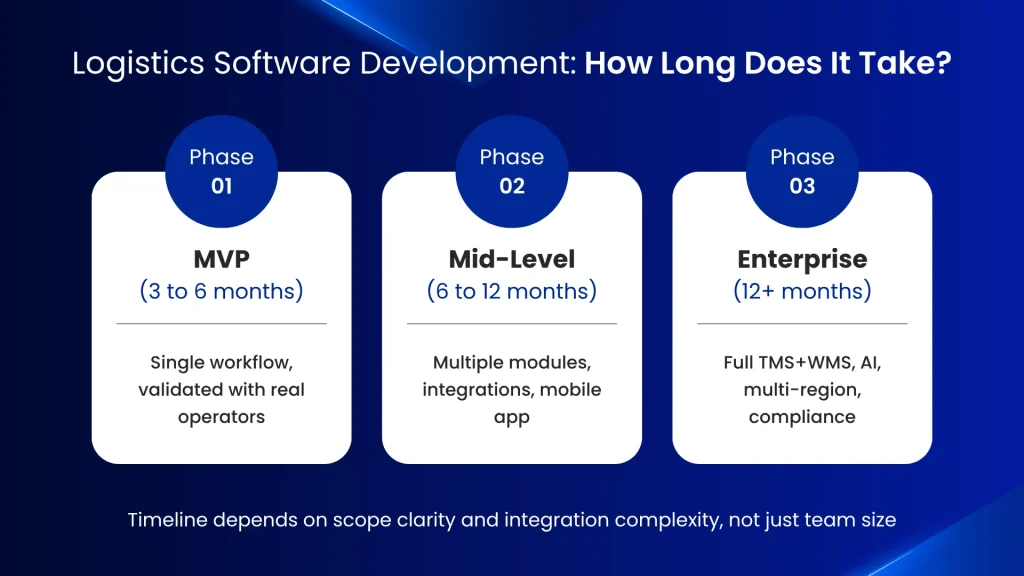 Logistics Software Development: How Long Does It Take?

Phase 01

MVP
(3 to 6 months)

Single workflow, validated with real operators

Phase 02

Mid-Level
(6 to 12 months)

Multiple modules, integrations, mobile app

Phase 03

Enterprise
(12+ months)

Full TMS+WMS, AI, multi-region, compliance

Timeline depends on scope clarity and integration complexity, not just team size